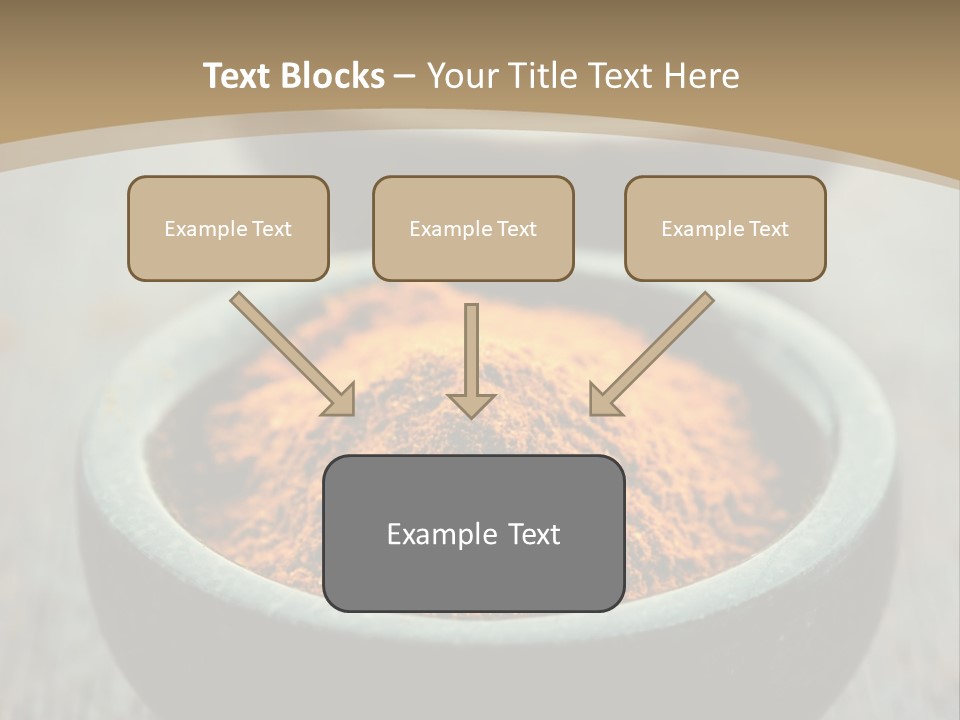 Text Blocks – Your Title Text Here

Example Text

Example Text

Example Text

Example Text